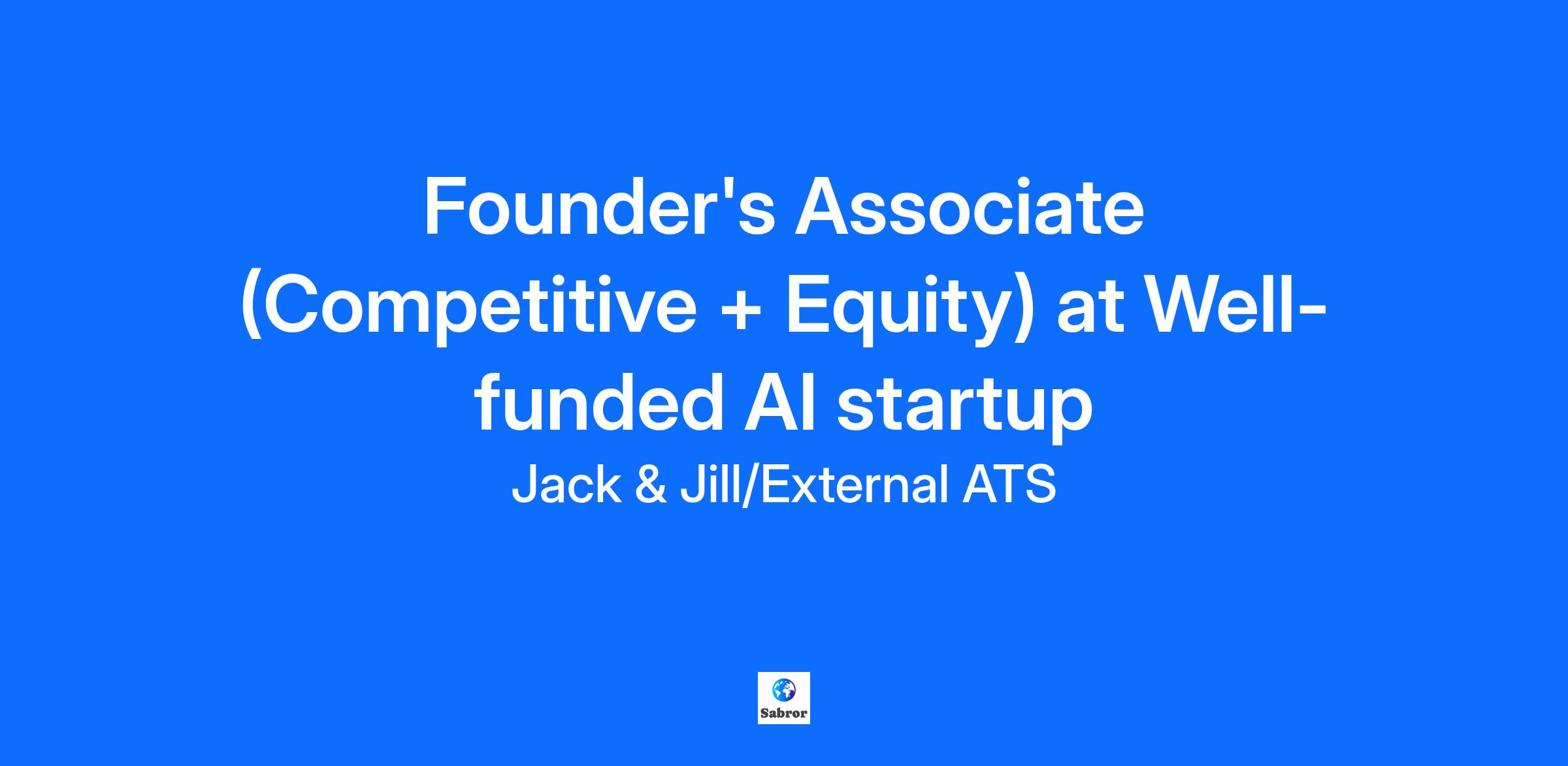 Founder's Associate (Competitive + Equity) at Well-funded AI startup

Jack & Jill/External ATS

Sabror